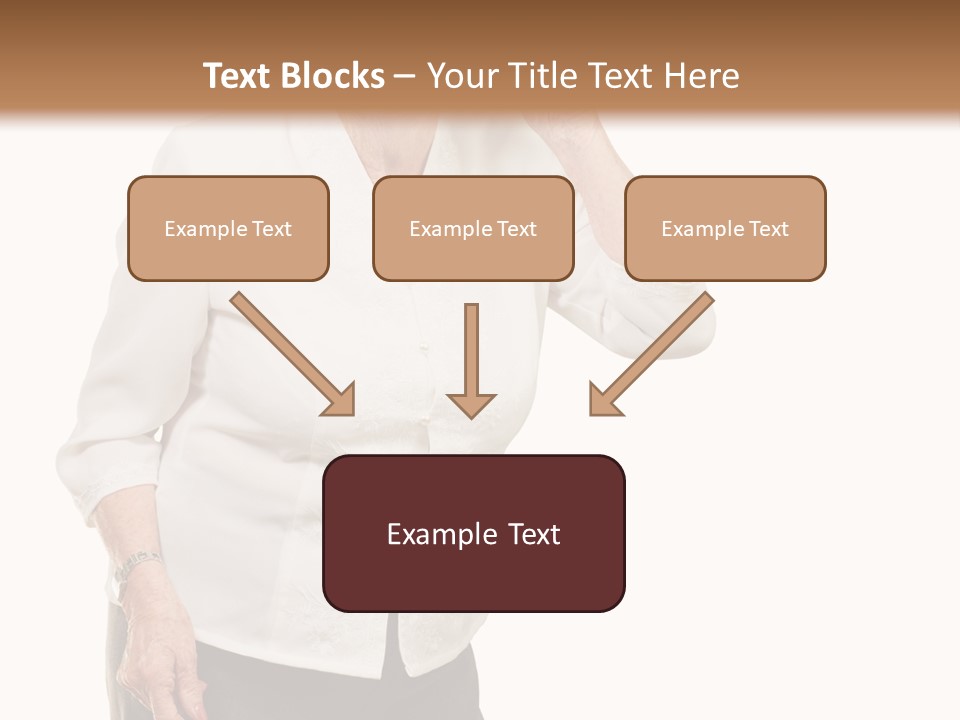 Text Blocks – Your Title Text Here

Example Text

Example Text

Example Text

Example Text